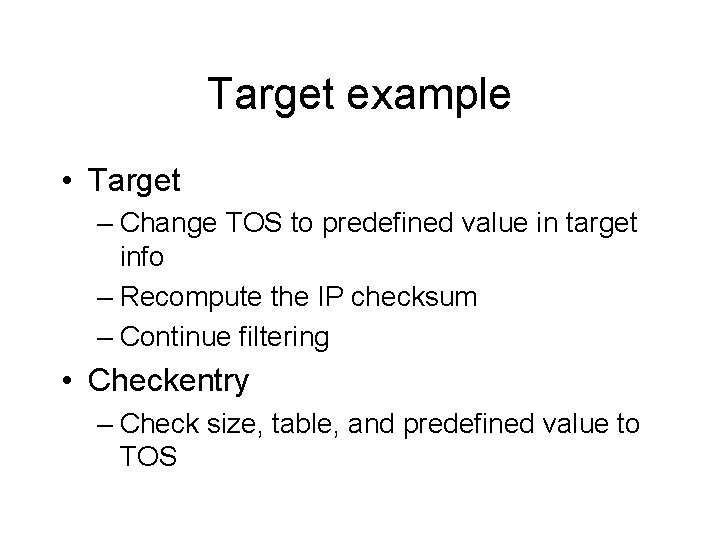 Target example

• Target
– Change TOS to predefined value in target info
– Recompute the IP checksum
– Continue filtering
• Checkentry
– Check size, table, and predefined value to TOS